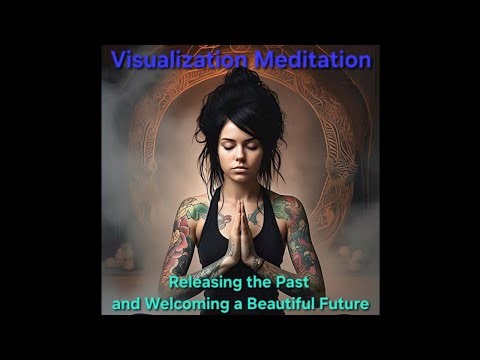 Visualization Meditation

Releasing the Past
and Welcoming a Beautiful Future